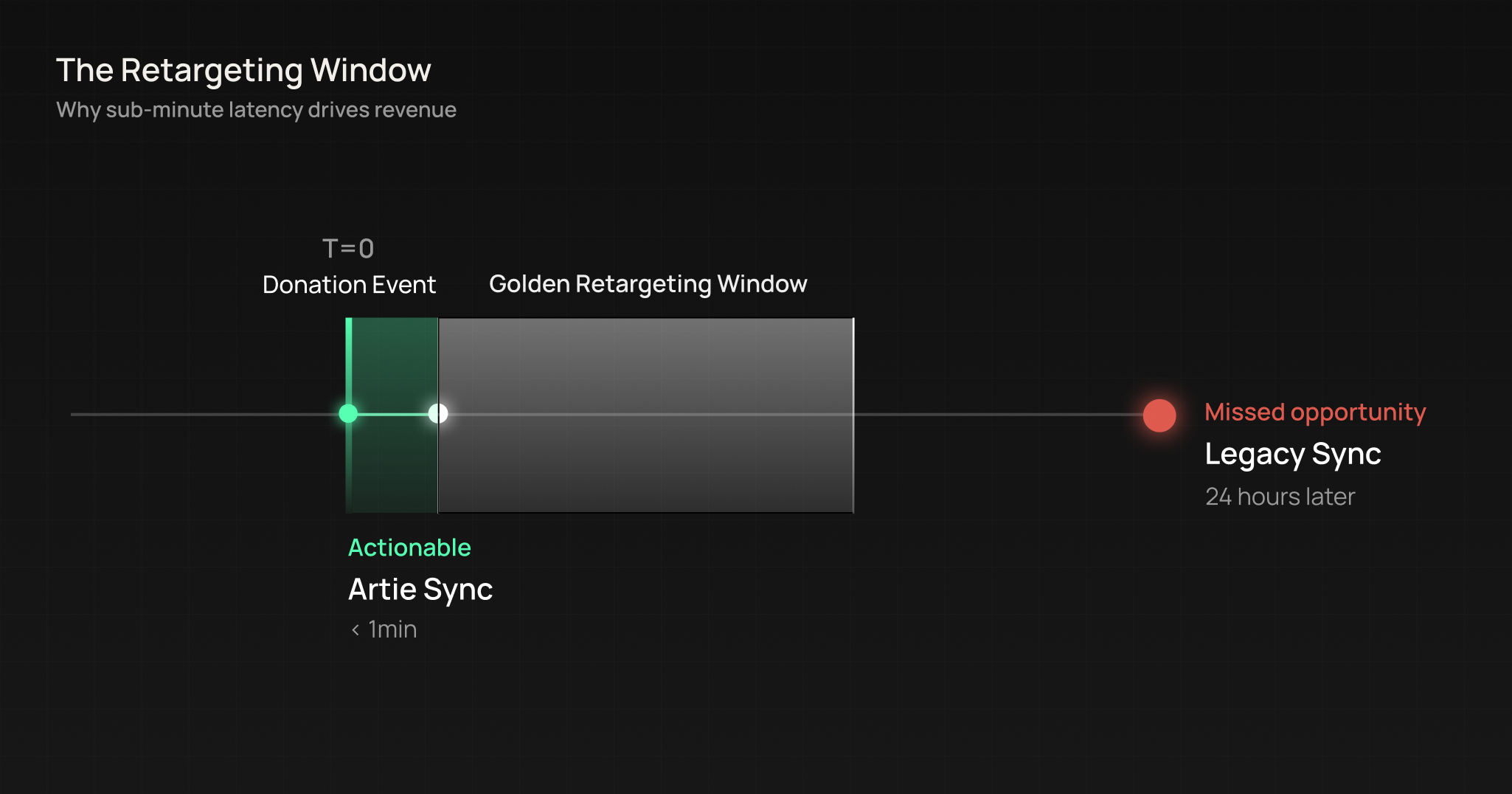 The Retargeting Window
Why sub-minute latency drives revenue

T=0
Donation Event

Golden Retargeting Window

Missed opportunity
Legacy Sync
24 hours later

Actionable
Artie Sync
< 1min